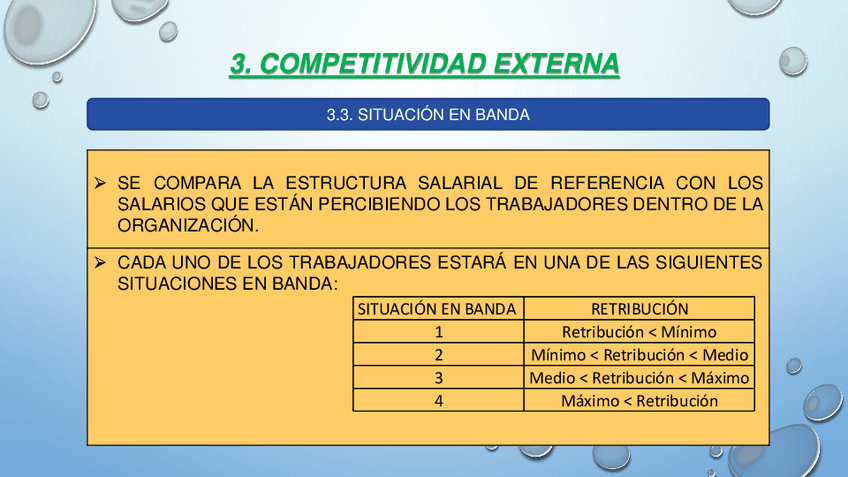 3. COMPETITIVIDAD EXTERNA

3.3. SITUACIÓN EN BANDA

➢ SE COMPARA LA ESTRUCTURA SALARIAL DE REFERENCIA CON LOS SALARIOS QUE ESTÁN PERCIBIENDO LOS TRABAJADORES DENTRO DE LA ORGANIZACIÓN.

➢ CADA UNO DE LOS TRABAJADORES ESTARÁ EN UNA DE LAS SIGUIENTES SITUACIONES EN BANDA:

| SITUACIÓN EN BANDA | RETRIBUCIÓN |
|---|---|
| 1 | Retribución < Mínimo |
| 2 | Mínimo < Retribución < Medio |
| 3 | Medio < Retribución < Máximo |
| 4 | Máximo < Retribución |